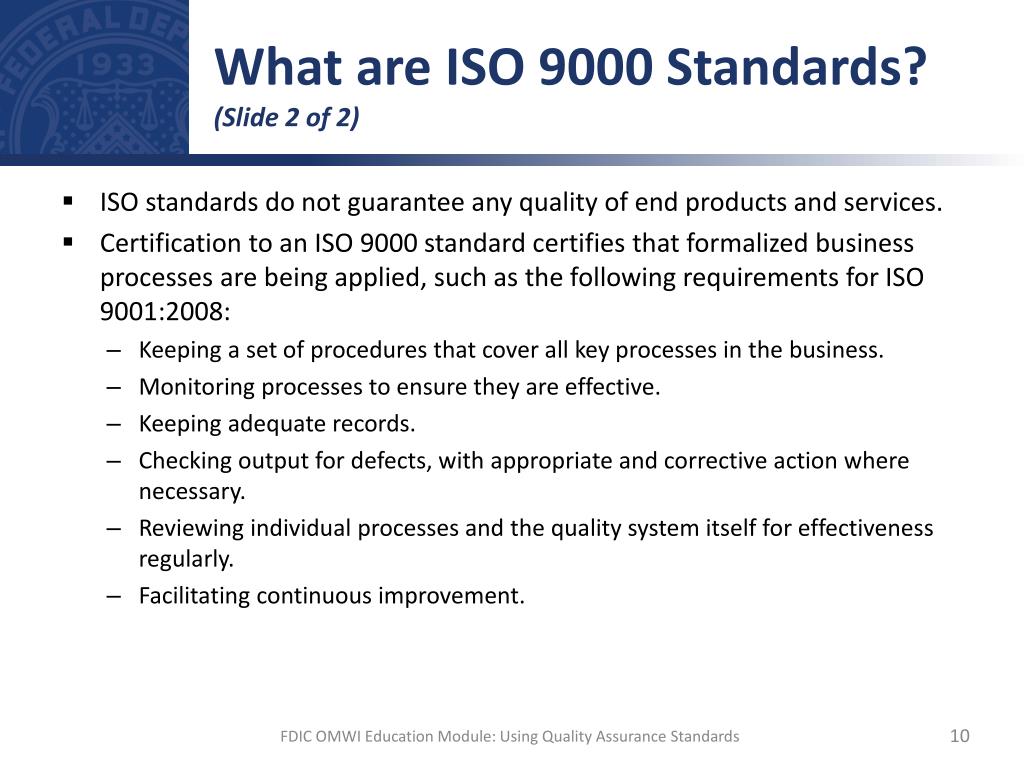 FEDERAL DEP 1933

What are ISO 9000 Standards?
(Slide 2 of 2)

▪ ISO standards do not guarantee any quality of end products and services.
▪ Certification to an ISO 9000 standard certifies that formalized business processes are being applied, such as the following requirements for ISO 9001:2008:
– Keeping a set of procedures that cover all key processes in the business.
– Monitoring processes to ensure they are effective.
– Keeping adequate records.
– Checking output for defects, with appropriate and corrective action where necessary.
– Reviewing individual processes and the quality system itself for effectiveness regularly.
– Facilitating continuous improvement.

FDIC OMWI Education Module: Using Quality Assurance Standards

10